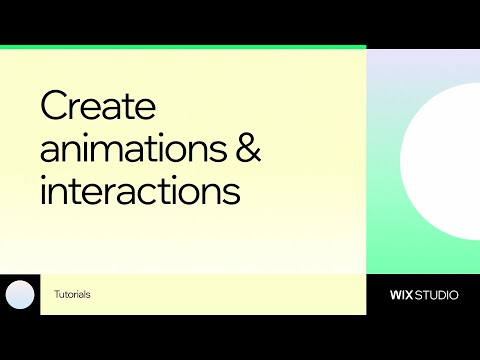 Create animations & interactions

Tutorials

WIX STUDIO